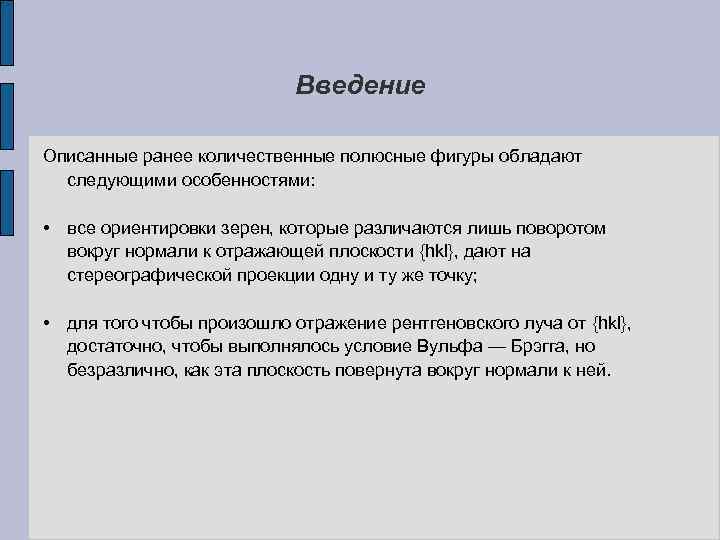 Введение

Описанные ранее количественные полюсные фигуры обладают следующими особенностями:

• все ориентировки зерен, которые различаются лишь поворотом вокруг нормали к отражающей плоскости {hkl}, дают на стереографической проекции одну и ту же точку;

• для того чтобы произошло отражение рентгеновского луча от {hkl}, достаточно, чтобы выполнялось условие Вульфа — Брэгга, но безразлично, как эта плоскость повернута вокруг нормали к ней.